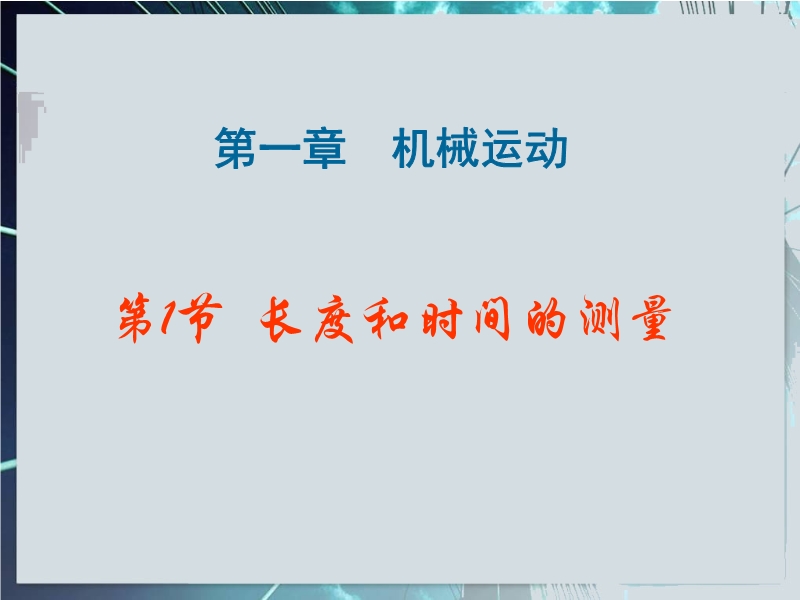 第一章　机械运动

第1节　长度和时间的测量